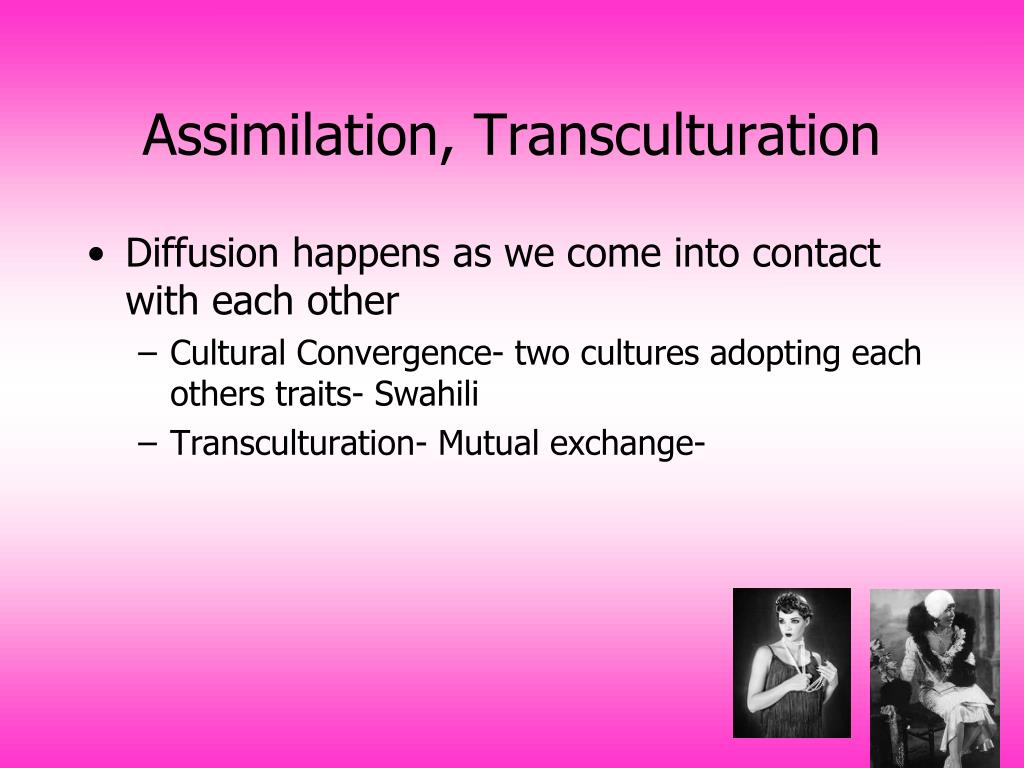 Assimilation, Transculturation

• Diffusion happens as we come into contact with each other
  – Cultural Convergence- two cultures adopting each others traits- Swahili
  – Transculturation- Mutual exchange-